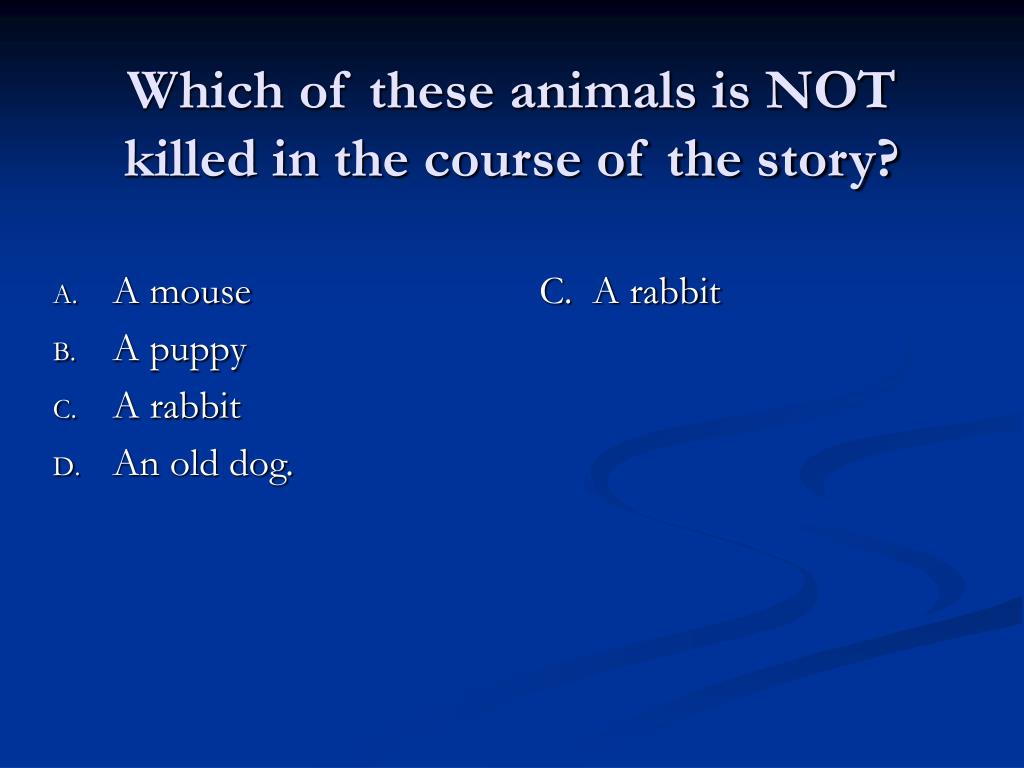 Which of these animals is NOT killed in the course of the story?

A. A mouse
B. A puppy
C. A rabbit
D. An old dog.

C. A rabbit